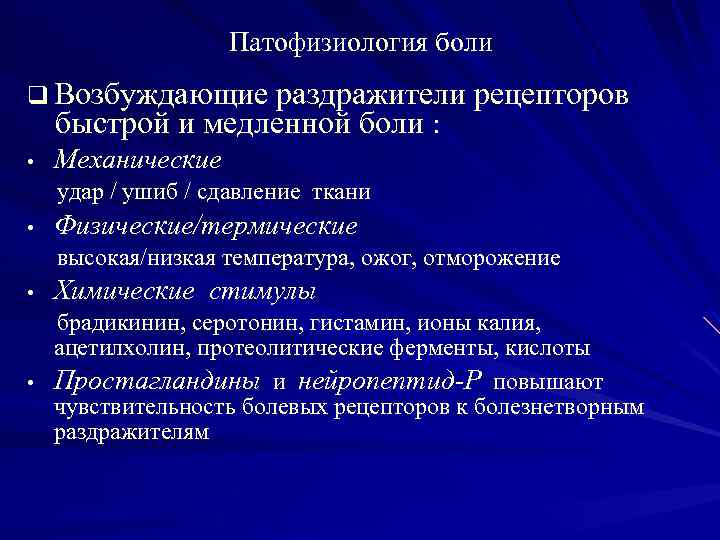 Патофизиология боли

❑ Возбуждающие раздражители рецепторов быстрой и медленной боли :

• Механические
удар / ушиб / сдавление ткани

• Физические/термические
высокая/низкая температура, ожог, отморожение

• Химические стимулы
брадикинин, серотонин, гистамин, ионы калия, ацетилхолин, протеолитические ферменты, кислоты

• Простагландины и нейропептид-Р повышают чувствительность болевых рецепторов к болезнетворным раздражителям